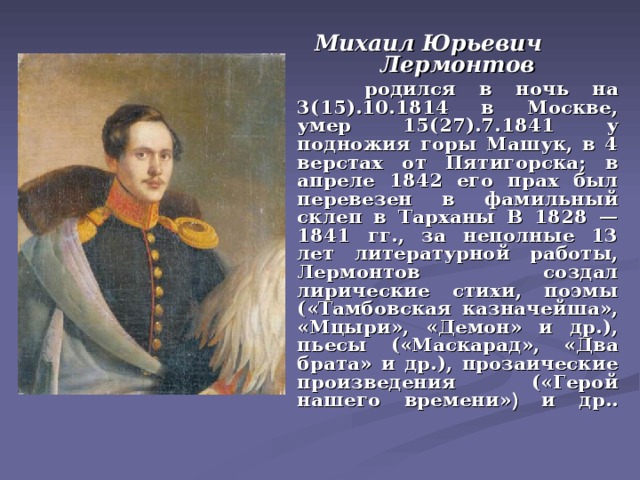 Михаил Юрьевич Лермонтов

родился в ночь на 3(15).10.1814 в Москве, умер 15(27).7.1841 у подножия горы Машук, в 4 верстах от Пятигорска; в апреле 1842 его прах был перевезен в фамильный склеп в Тарханы В 1828 — 1841 гг., за неполные 13 лет литературной работы, Лермонтов создал лирические стихи, поэмы («Тамбовская казначейша», «Мцыри», «Демон» и др.), пьесы («Маскарад», «Два брата» и др.), прозаические произведения («Герой нашего времени») и др..